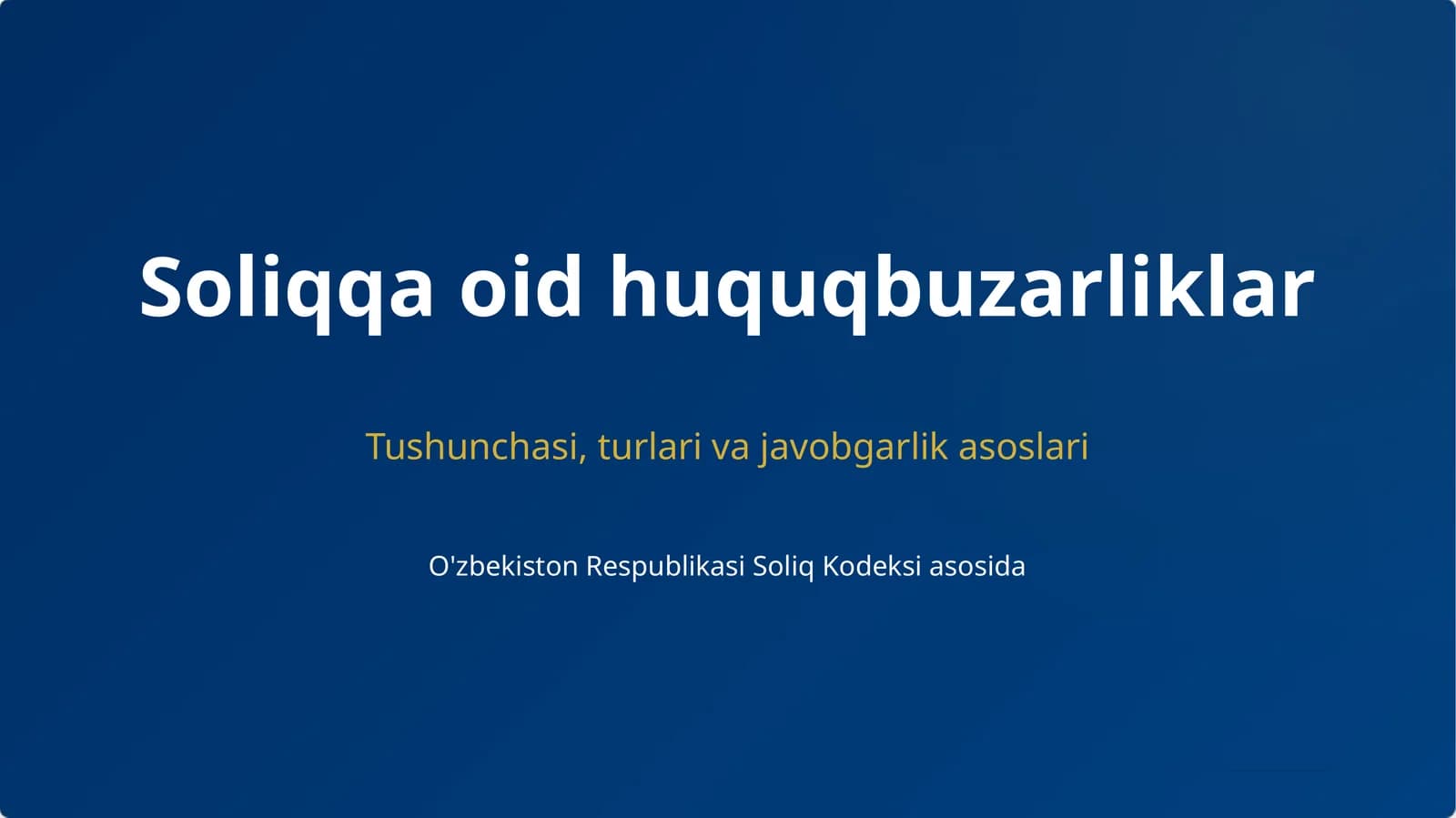 Soliqqa oid huquqbuzarliklar

Tushunchasi, turlari va javobgarlik asoslari

O'zbekiston Respublikasi Soliq Kodeksi asosida